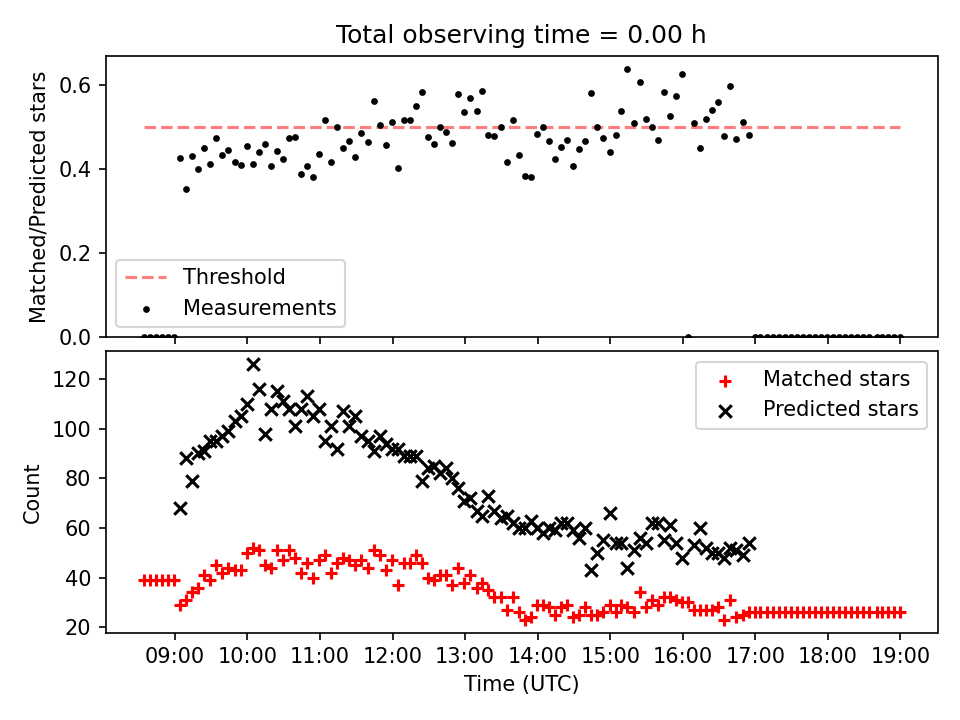 Total observing time = 0.00 h

Matched/Predicted stars

0.6
0.4
0.2
0.0

Threshold
Measurements

Count

120
100
80
60
40
20

Matched stars
Predicted stars

09:00 10:00 11:00 12:00 13:00 14:00 15:00 16:00 17:00 18:00 19:00

Time (UTC)